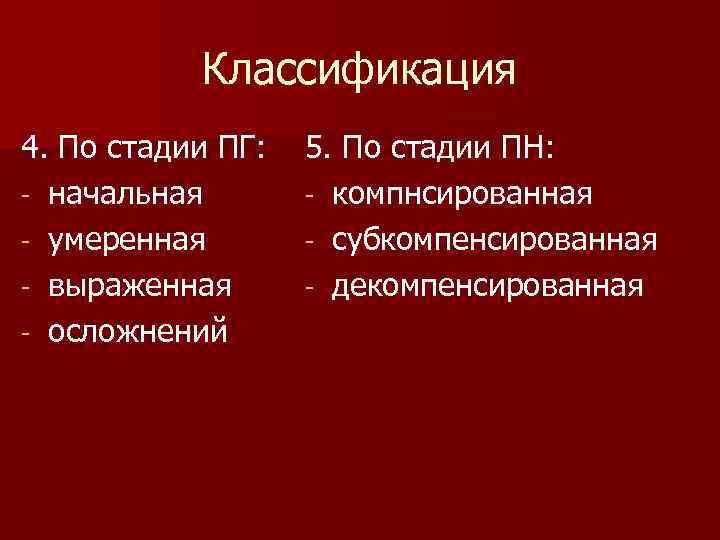 Классификация

4. По стадии ПГ:
- начальная
- умеренная
- выраженная
- осложнений

5. По стадии ПН:
- компнсированная
- субкомпенсированная
- декомпенсированная